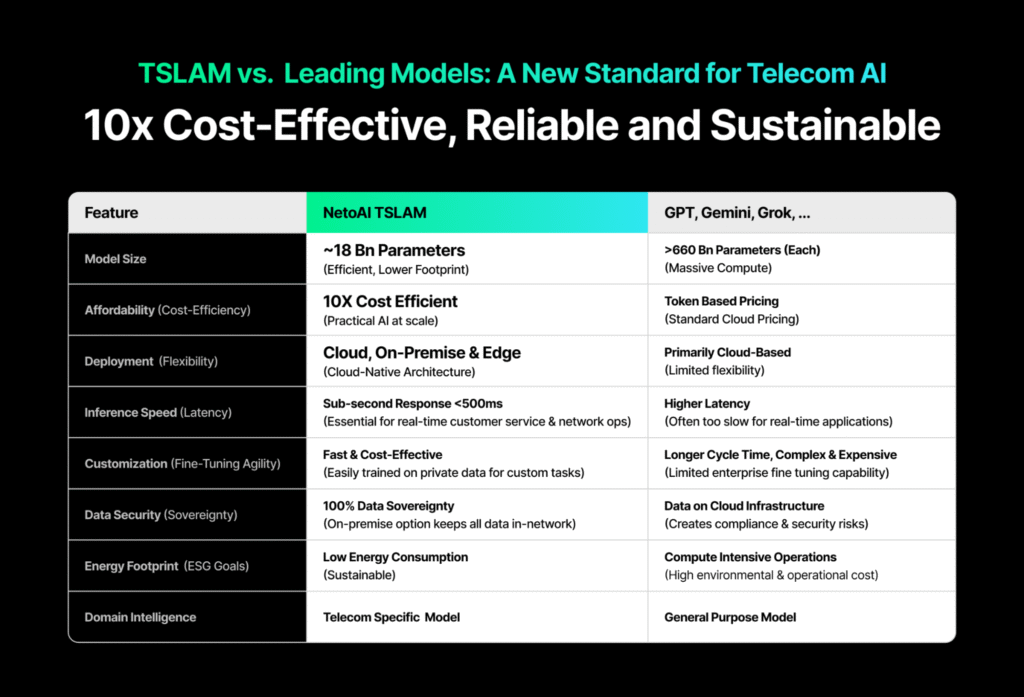 TSLAM vs.  Leading Models: A New Standard for Telecom AI

10x Cost-Effective, Reliable and Sustainable

| Feature | NetoAI TSLAM | GPT, Gemini, Grok, ... |
|---|---|---|
| Model Size | ~18 Bn Parameters (Efficient, Lower Footprint) | >660 Bn Parameters (Each) (Massive Compute) |
| Affordability (Cost-Efficiency) | 10X Cost Efficient (Practical AI at scale) | Token Based Pricing (Standard Cloud Pricing) |
| Deployment (Flexibility) | Cloud, On-Premise & Edge (Cloud-Native Architecture) | Primarily Cloud-Based (Limited flexibility) |
| Inference Speed (Latency) | Sub-second Response <500ms (Essential for real-time customer service & network ops) | Higher Latency (Often too slow for real-time applications) |
| Customization (Fine-Tuning Agility) | Fast & Cost-Effective (Easily trained on private data for custom tasks) | Longer Cycle Time, Complex & Expensive (Limited enterprise fine tuning capability) |
| Data Security (Sovereignty) | 100% Data Sovereignty (On-premise option keeps all data in-network) | Data on Cloud Infrastructure (Creates compliance & security risks) |
| Energy Footprint (ESG Goals) | Low Energy Consumption (Sustainable) | Compute Intensive Operations (High environmental & operational cost) |
| Domain Intelligence | Telecom Specific Model | General Purpose Model |